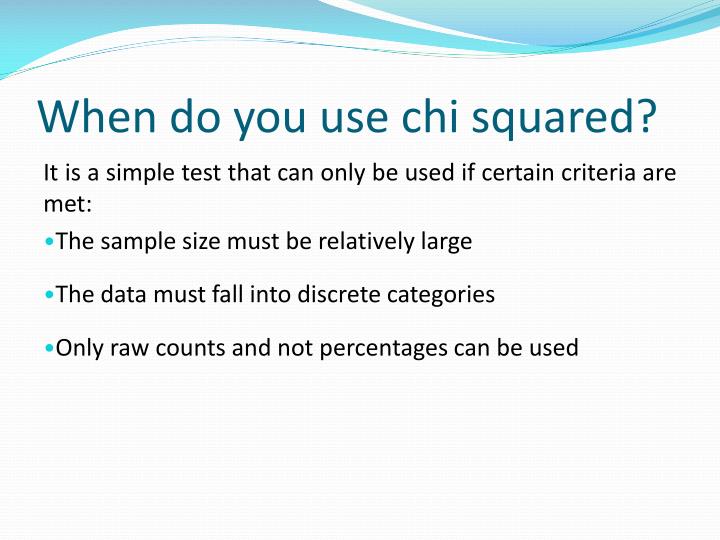 When do you use chi squared?

It is a simple test that can only be used if certain criteria are met:

•The sample size must be relatively large

•The data must fall into discrete categories

•Only raw counts and not percentages can be used